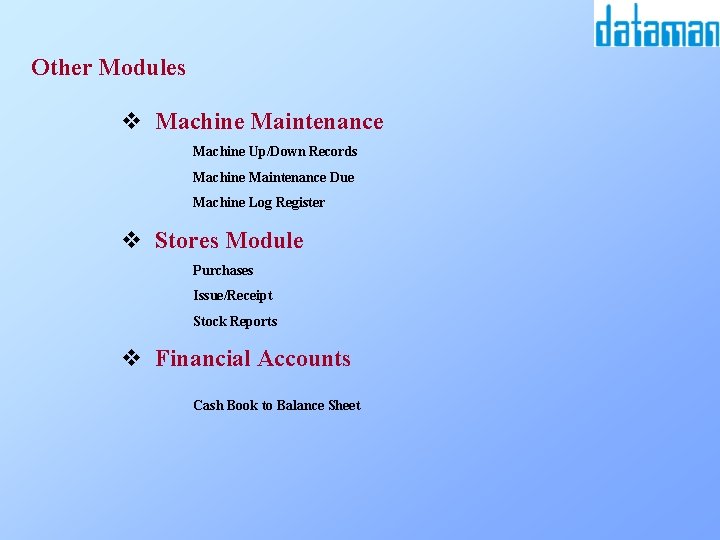 dataman

Other Modules

❖ Machine Maintenance

Machine Up/Down Records

Machine Maintenance Due

Machine Log Register

❖ Stores Module

Purchases

Issue/Receipt

Stock Reports

❖ Financial Accounts

Cash Book to Balance Sheet